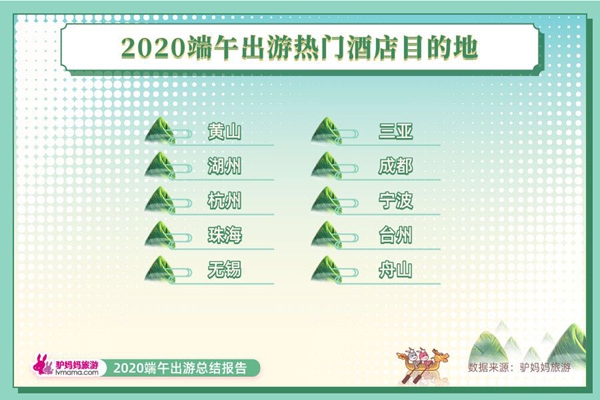 2020端午出游热门酒店目的地

黄山
湖州
杭州
珠海
无锡

三亚
成都
宁波
台州
舟山

驴妈妈旅游
lvmama.com
2020端午出游总结报告

数据来源：驴妈妈旅游